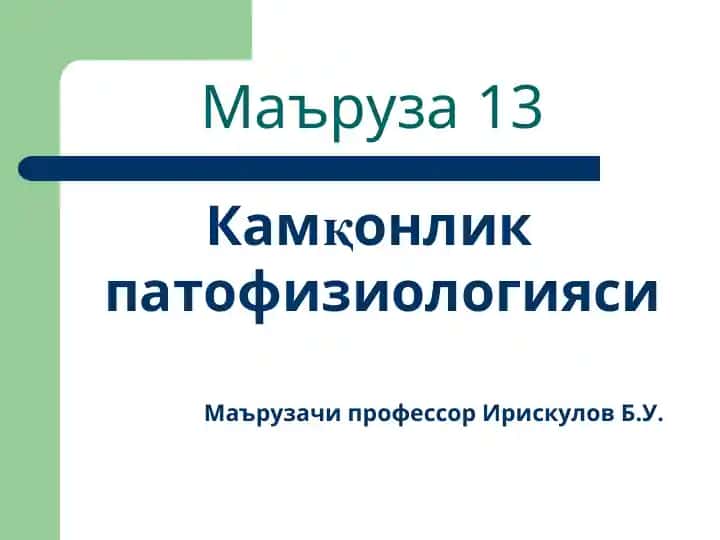 Маъруза 13

Камқонлик патофизиологияси

Маърузачи профессор Ирискулов Б.У.